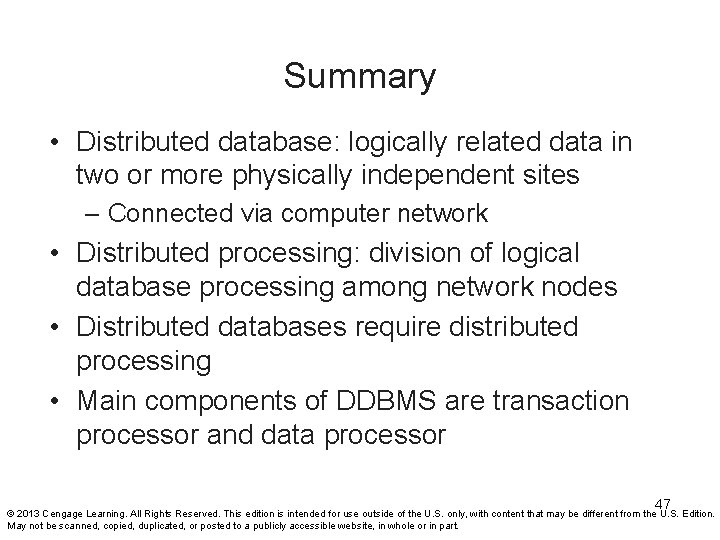 Summary

• Distributed database: logically related data in two or more physically independent sites

– Connected via computer network

• Distributed processing: division of logical database processing among network nodes

• Distributed databases require distributed processing

• Main components of DDBMS are transaction processor and data processor

47

© 2013 Cengage Learning. All Rights Reserved. This edition is intended for use outside of the U.S. only, with content that may be different from the U.S. Edition. May not be scanned, copied, duplicated, or posted to a publicly accessible website, in whole or in part.